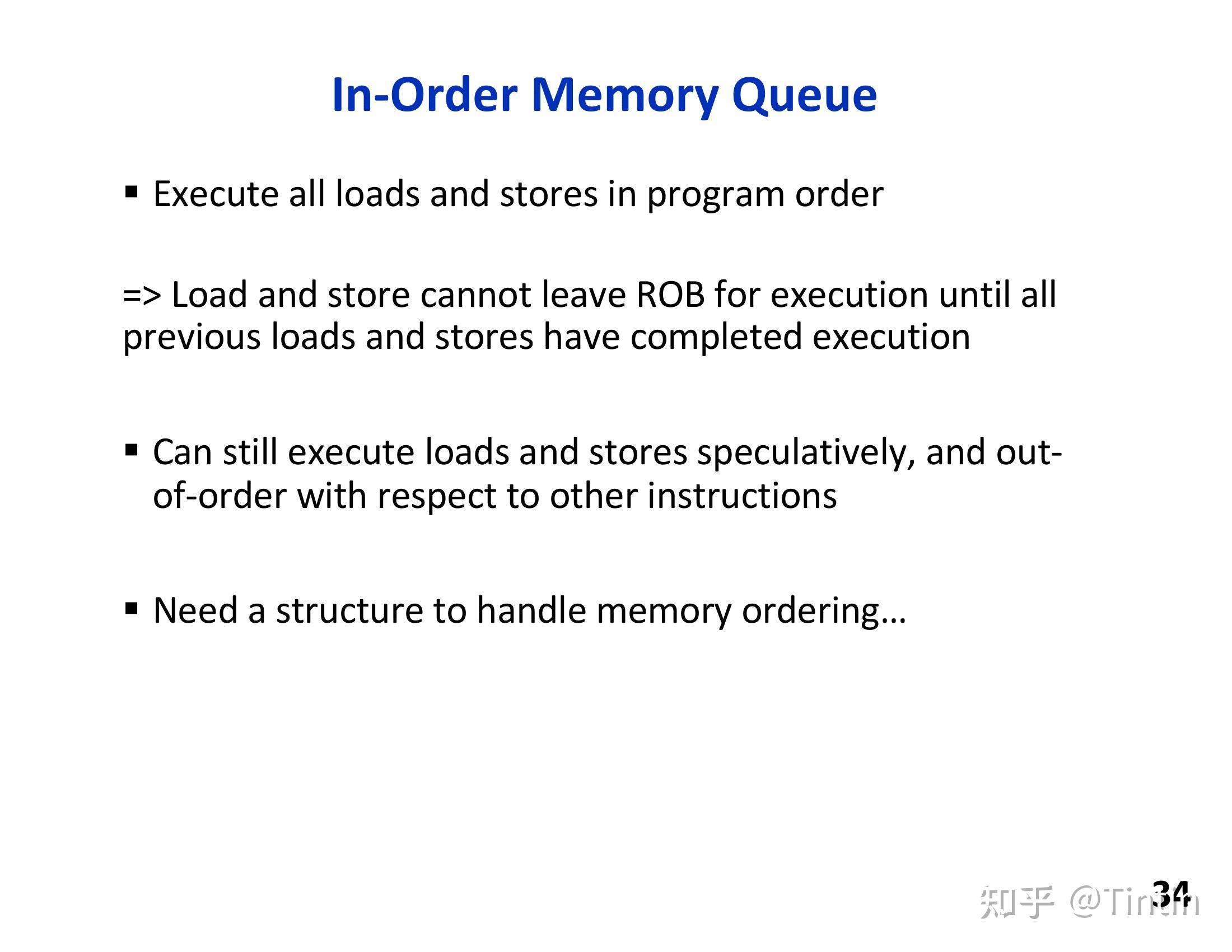 In-Order Memory Queue

▪ Execute all loads and stores in program order

=> Load and store cannot leave ROB for execution until all previous loads and stores have completed execution

▪ Can still execute loads and stores speculatively, and out-of-order with respect to other instructions

▪ Need a structure to handle memory ordering…

34

知乎 @Tintin